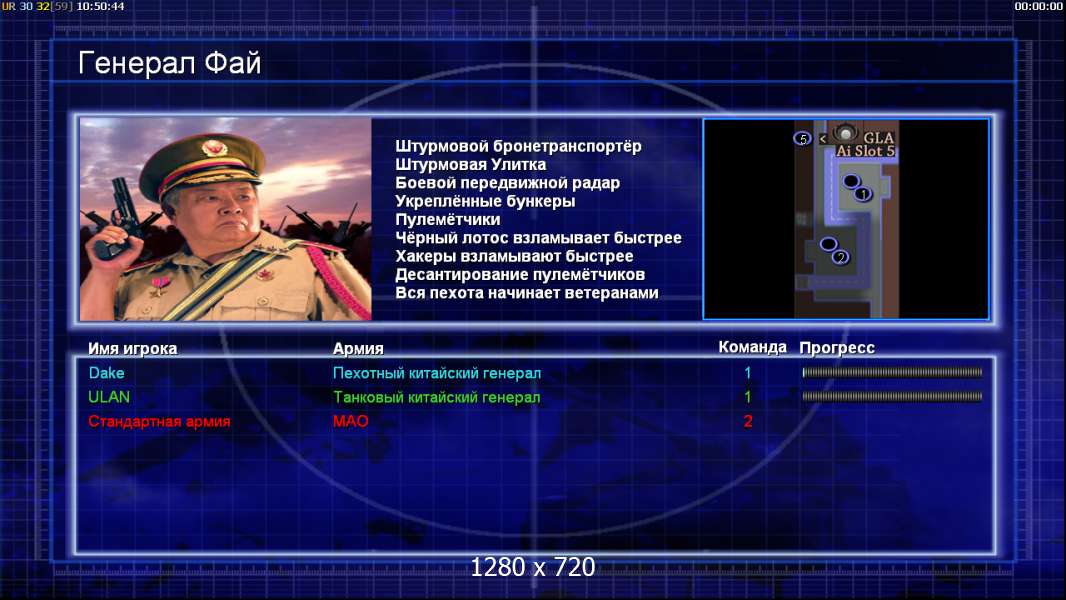 UR 30 32[59] 10:50:44

00:00:00

Генерал Фай

Штурмовой бронетранспортёр
Штурмовая Улитка
Боевой передвижной радар
Укреплённые бункеры
Пулемётчики
Чёрный лотос взламывает быстрее
Хакеры взламывают быстрее
Десантирование пулемётчиков
Вся пехота начинает ветеранами

5 GLA
Ai Slot 5
1
2

| Имя игрока | Армия | Команда | Прогресс |
|---|---|---|---|
| Dake | Пехотный китайский генерал | 1 | |
| ULAN | Танковый китайский генерал | 1 | |
| Стандартная армия | МАО | 2 | |

1280 x 720